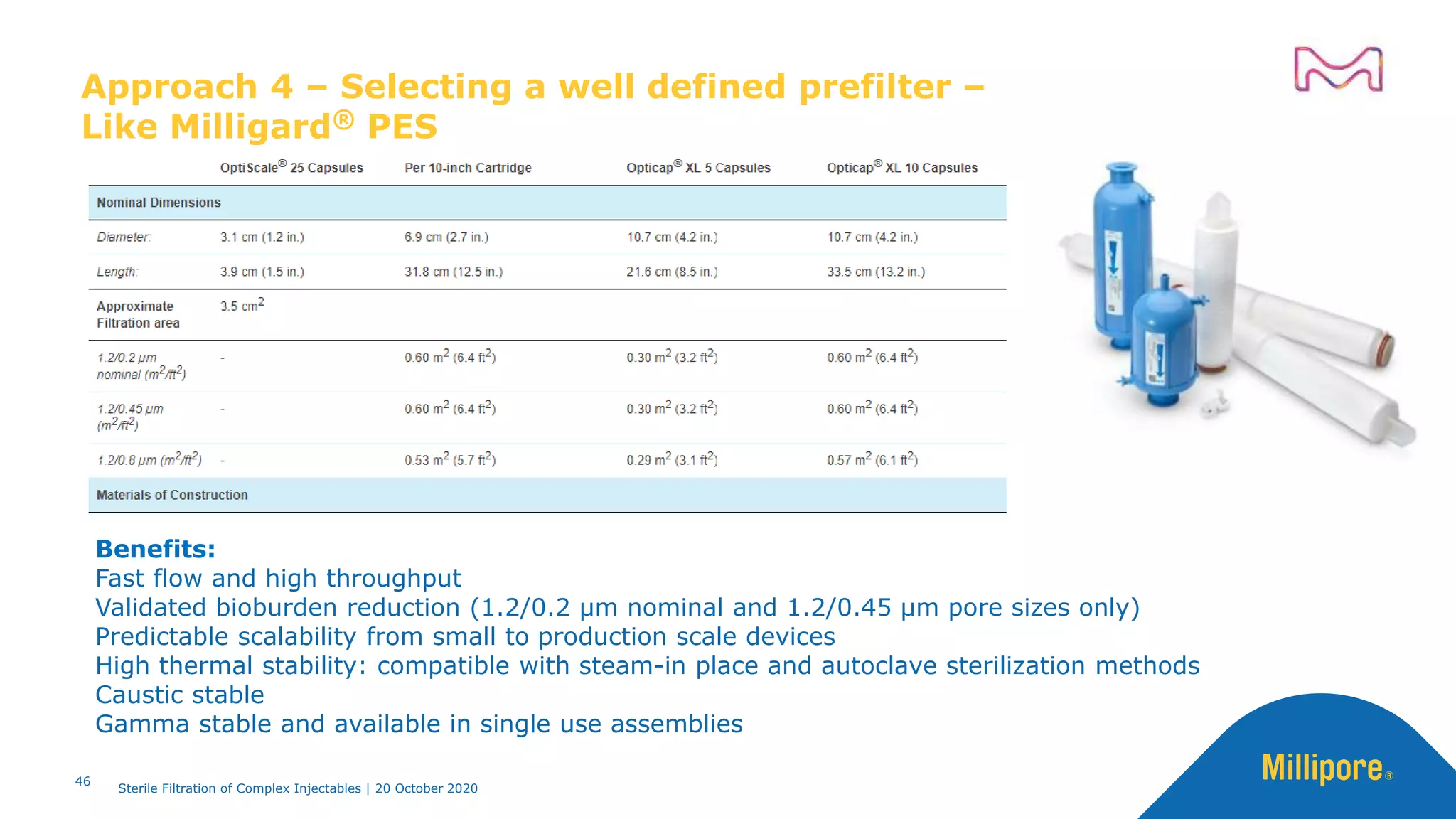 Approach 4 – Selecting a well defined prefilter – Like Milligard® PES

| | OptiScale® 25 Capsules | Per 10-inch Cartridge | Opticap® XL 5 Capsules | Opticap® XL 10 Capsules |
|---|---|---|---|---|
| Nominal Dimensions | | | | |
| Diameter: | 3.1 cm (1.2 in.) | 6.9 cm (2.7 in.) | 10.7 cm (4.2 in.) | 10.7 cm (4.2 in.) |
| Length: | 3.9 cm (1.5 in.) | 31.8 cm (12.5 in.) | 21.6 cm (8.5 in.) | 33.5 cm (13.2 in.) |
| Approximate Filtration area | 3.5 $cm^2$ | | | |
| 1.2/0.2 µm nominal ($m^2/ft^2$) | - | 0.60 $m^2$ (6.4 $ft^2$) | 0.30 $m^2$ (3.2 $ft^2$) | 0.60 $m^2$ (6.4 $ft^2$) |
| 1.2/0.45 µm ($m^2/ft^2$) | - | 0.60 $m^2$ (6.4 $ft^2$) | 0.30 $m^2$ (3.2 $ft^2$) | 0.60 $m^2$ (6.4 $ft^2$) |
| 1.2/0.8 µm ($m^2/ft^2$) | - | 0.53 $m^2$ (5.7 $ft^2$) | 0.29 $m^2$ (3.1 $ft^2$) | 0.57 $m^2$ (6.1 $ft^2$) |
| Materials of Construction | | | | |

Benefits:
Fast flow and high throughput
Validated bioburden reduction (1.2/0.2 µm nominal and 1.2/0.45 µm pore sizes only)
Predictable scalability from small to production scale devices
High thermal stability: compatible with steam-in place and autoclave sterilization methods
Caustic stable
Gamma stable and available in single use assemblies

46
Sterile Filtration of Complex Injectables | 20 October 2020
Millipore®